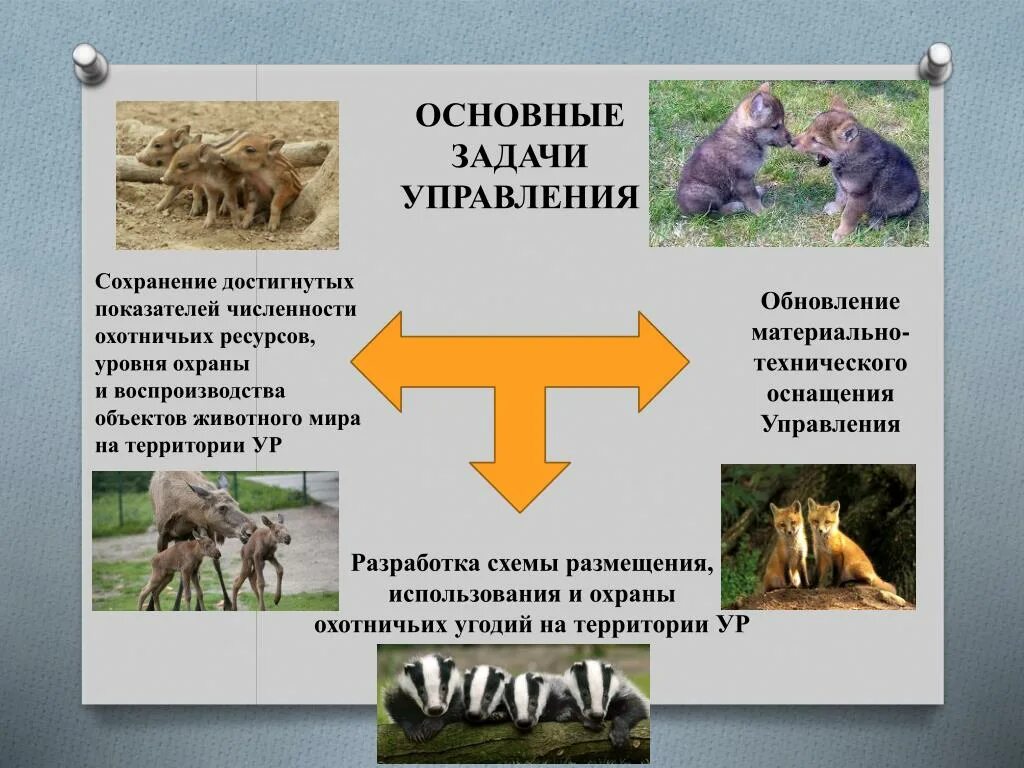 ОСНОВНЫЕ ЗАДАЧИ УПРАВЛЕНИЯ

Сохранение достигнутых показателей численности охотничьих ресурсов, уровня охраны и воспроизводства объектов животного мира на территории УР

Обновление материально-технического оснащения Управления

Разработка схемы размещения, использования и охраны охотничьих угодий на территории УР